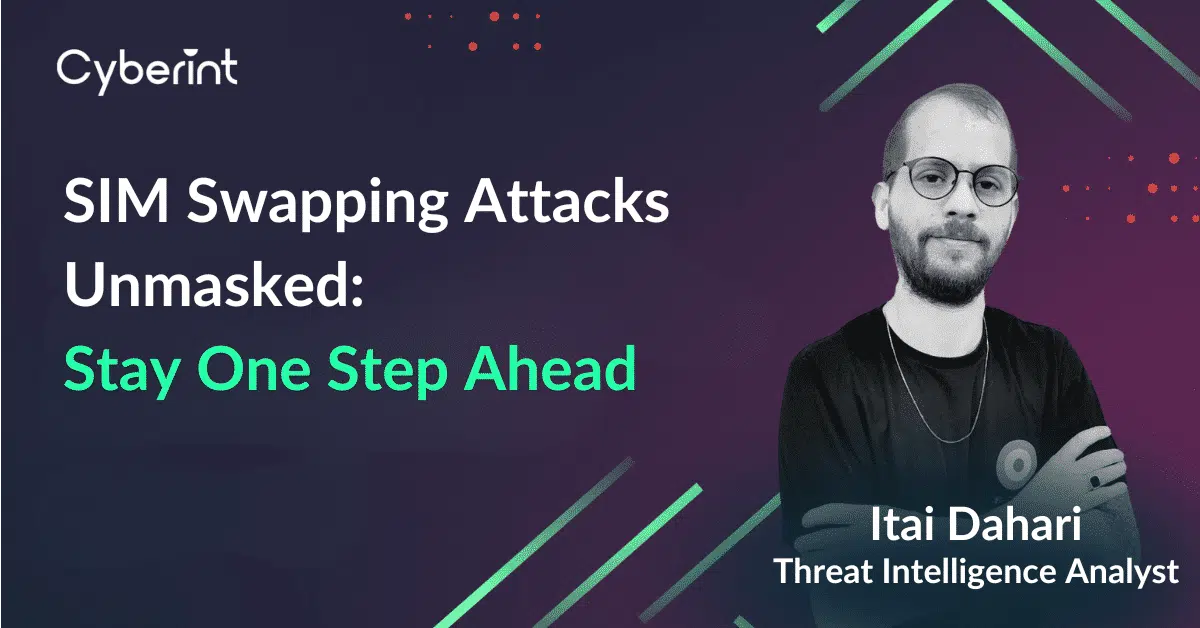 Cyberint

SIM Swapping Attacks Unmasked: Stay One Step Ahead

Itai Dahari
Threat Intelligence Analyst